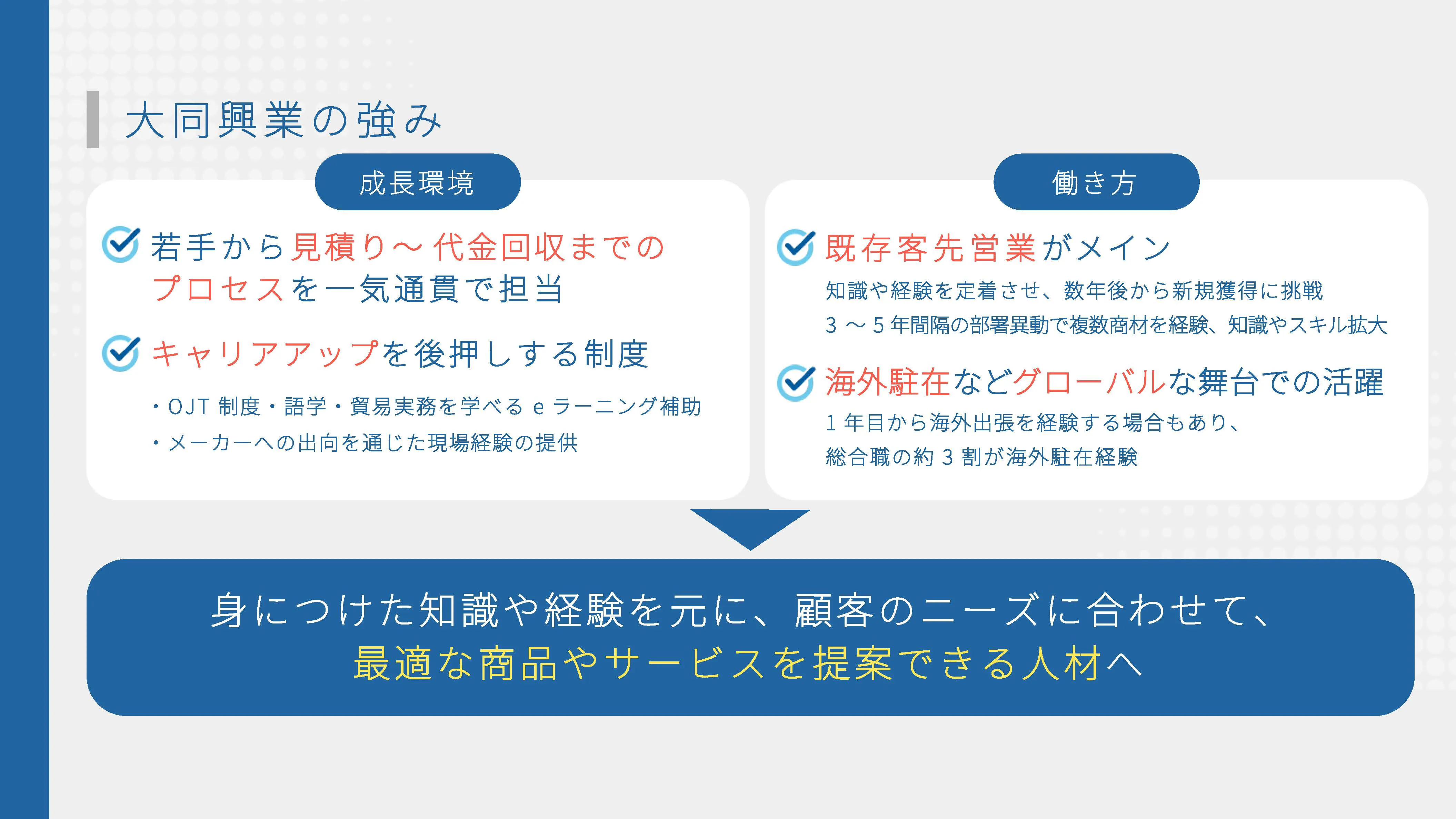 大同興業の強み

成長環境

若手から見積り～代金回収までのプロセスを一気通貫で担当

キャリアアップを後押しする制度

・OJT 制度・語学・貿易実務を学べる e ラーニング補助
・メーカーへの出向を通じた現場経験の提供

働き方

既存客先営業がメイン

知識や経験を定着させ、数年後から新規獲得に挑戦
3 ～ 5 年間隔の部署異動で複数商材を経験、知識やスキル拡大

海外駐在などグローバルな舞台での活躍

1 年目から海外出張を経験する場合もあり、
総合職の約 3 割が海外駐在経験

身につけた知識や経験を元に、顧客のニーズに合わせて、
最適な商品やサービスを提案できる人材へ